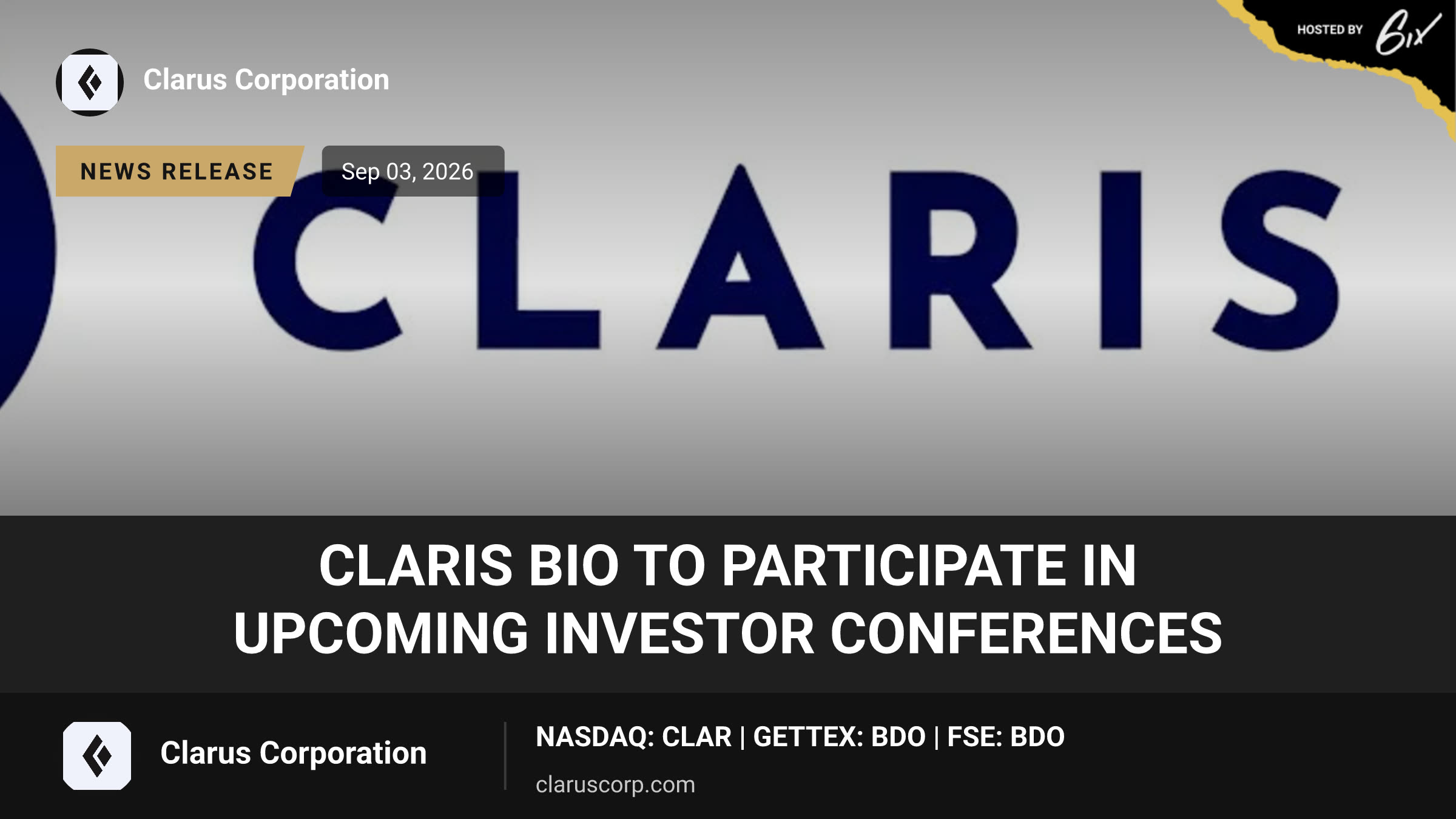 HOSTED BY 6ix

Clarus Corporation

NEWS RELEASE

Sep 03, 2026

CLARIS

CLARIS BIO TO PARTICIPATE IN UPCOMING INVESTOR CONFERENCES

Clarus Corporation

NASDAQ: CLAR | GETTEX: BDO | FSE: BDO

claruscorp.com